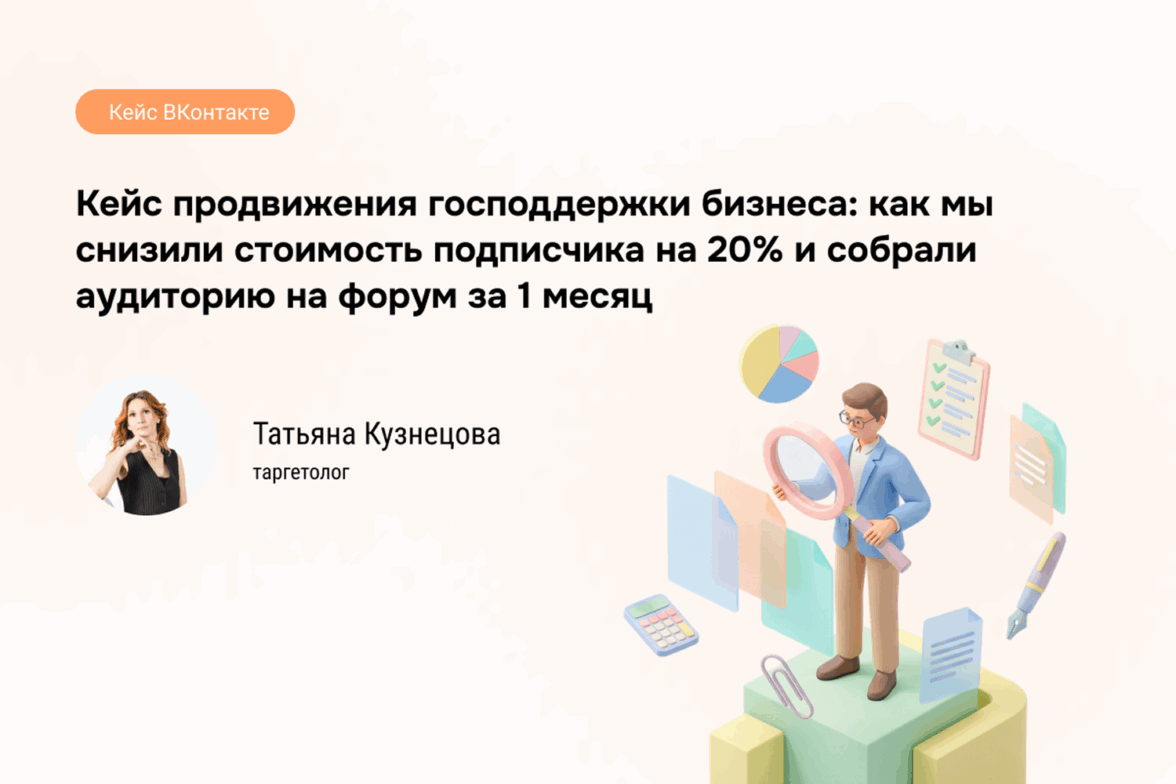 Кейс ВКонтакте

Кейс продвижения господдержки бизнеса: как мы снизили стоимость подписчика на 20% и собрали аудиторию на форум за 1 месяц

Татьяна Кузнецова
таргетолог